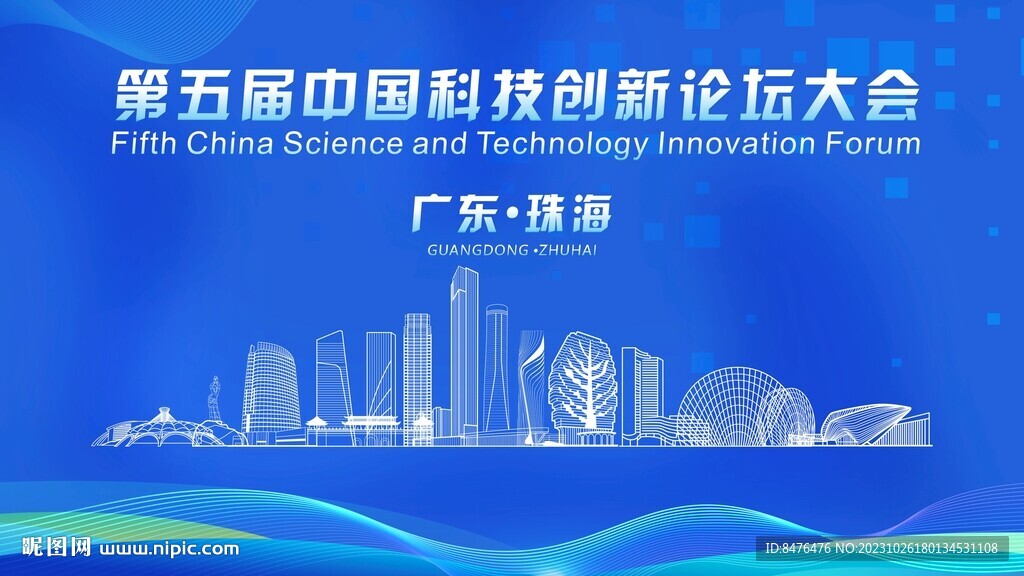 第五届中国科技创新论坛大会
Fifth China Science and Technology Innovation Forum

广东·珠海
GUANGDONG ·ZHUHAI

昵图网 www.nipic.com

ID:8476476 NO:20231026180134531108